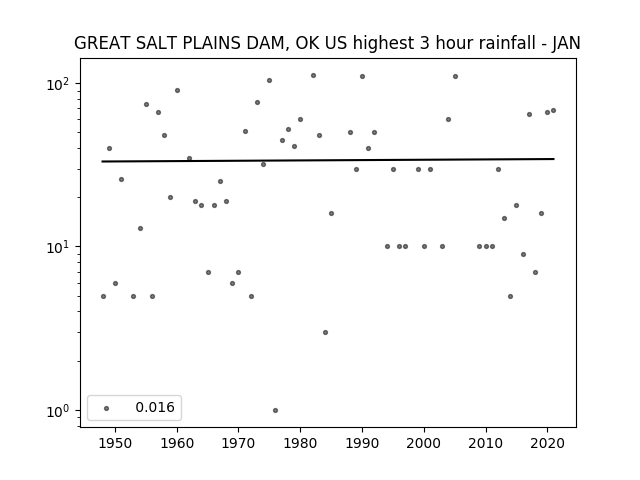 GREAT SALT PLAINS DAM, OK US highest 3 hour rainfall - JAN

$10^2$
$10^1$
$10^0$

0.016

1950 1960 1970 1980 1990 2000 2010 2020